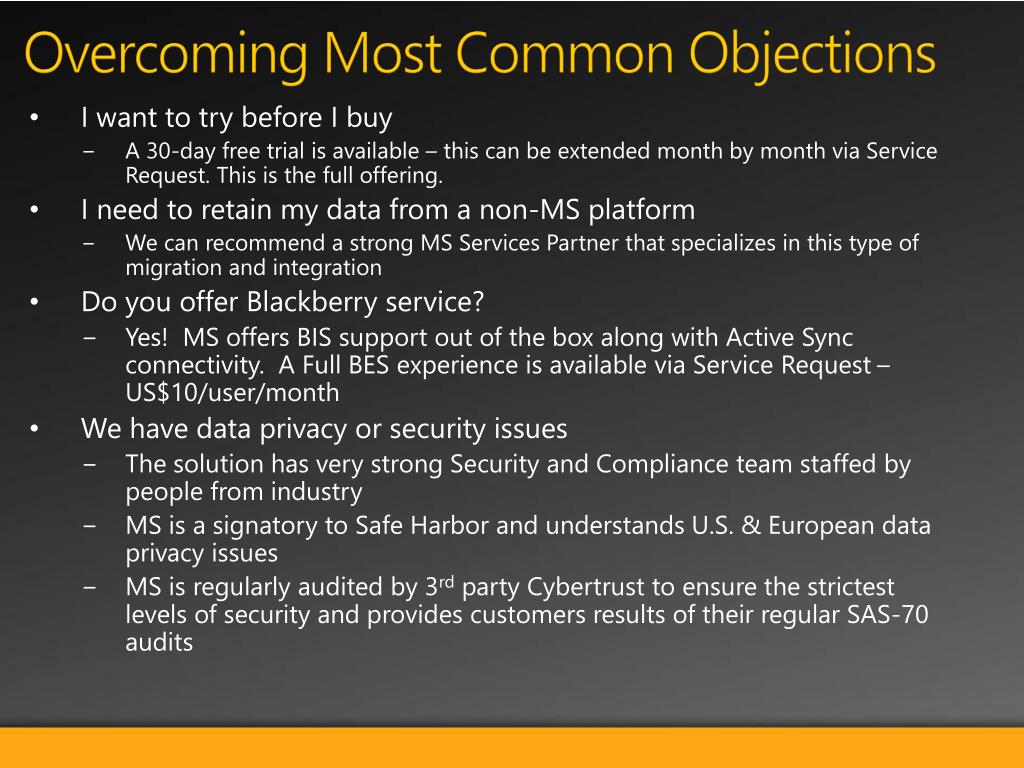 Overcoming Most Common Objections

• I want to try before I buy
  – A 30-day free trial is available – this can be extended month by month via Service Request. This is the full offering.
• I need to retain my data from a non-MS platform
  – We can recommend a strong MS Services Partner that specializes in this type of migration and integration
• Do you offer Blackberry service?
  – Yes! MS offers BIS support out of the box along with Active Sync connectivity. A Full BES experience is available via Service Request – US$10/user/month
• We have data privacy or security issues
  – The solution has very strong Security and Compliance team staffed by people from industry
  – MS is a signatory to Safe Harbor and understands U.S. & European data privacy issues
  – MS is regularly audited by 3$^{rd}$ party Cybertrust to ensure the strictest levels of security and provides customers results of their regular SAS-70 audits